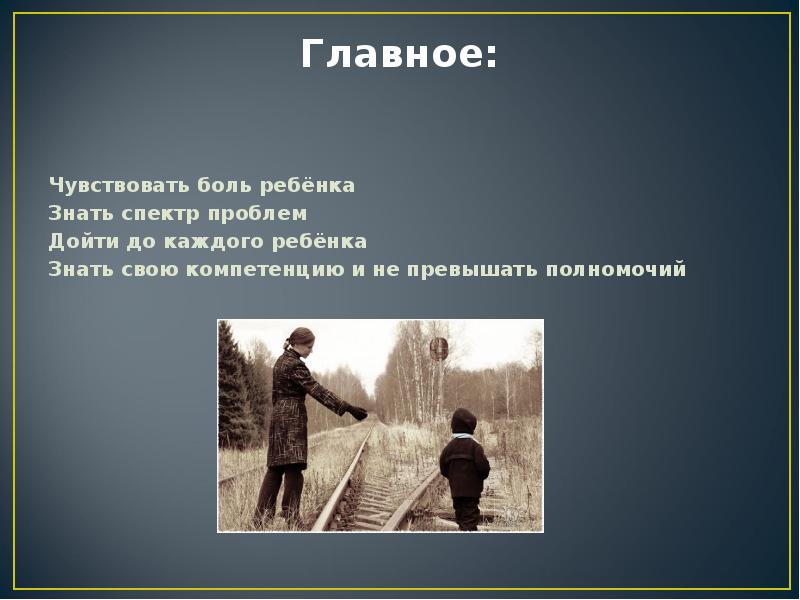 Главное:

Чувствовать боль ребёнка
Знать спектр проблем
Дойти до каждого ребёнка
Знать свою компетенцию и не превышать полномочий